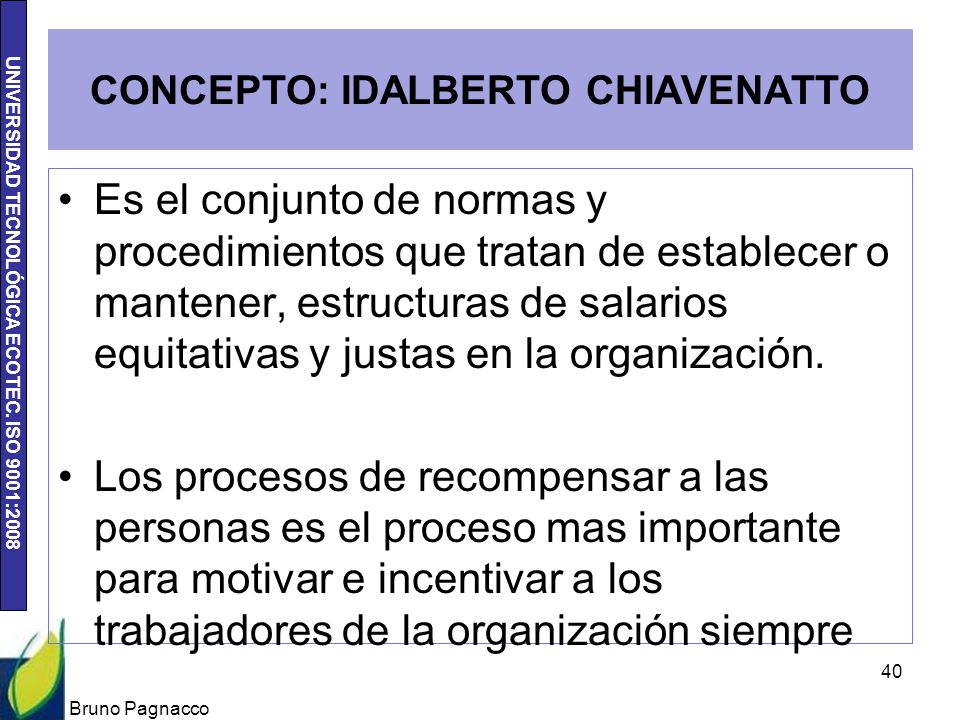 UNIVERSIDAD TECNOLÓGICA ECOTEC. ISO 9001:2008

CONCEPTO: IDALBERTO CHIAVENATTO

• Es el conjunto de normas y procedimientos que tratan de establecer o mantener, estructuras de salarios equitativas y justas en la organización.

• Los procesos de recompensar a las personas es el proceso mas importante para motivar e incentivar a los trabajadores de la organización siempre

40

Bruno Pagnacco